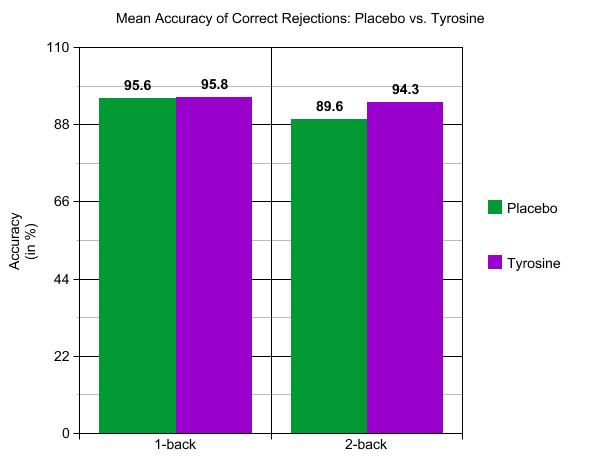 Mean Accuracy of Correct Rejections: Placebo vs. Tyrosine

Accuracy
(in %)

110
88
66
44
22
0

95.6
95.8
89.6
94.3

1-back
2-back

Placebo
Tyrosine